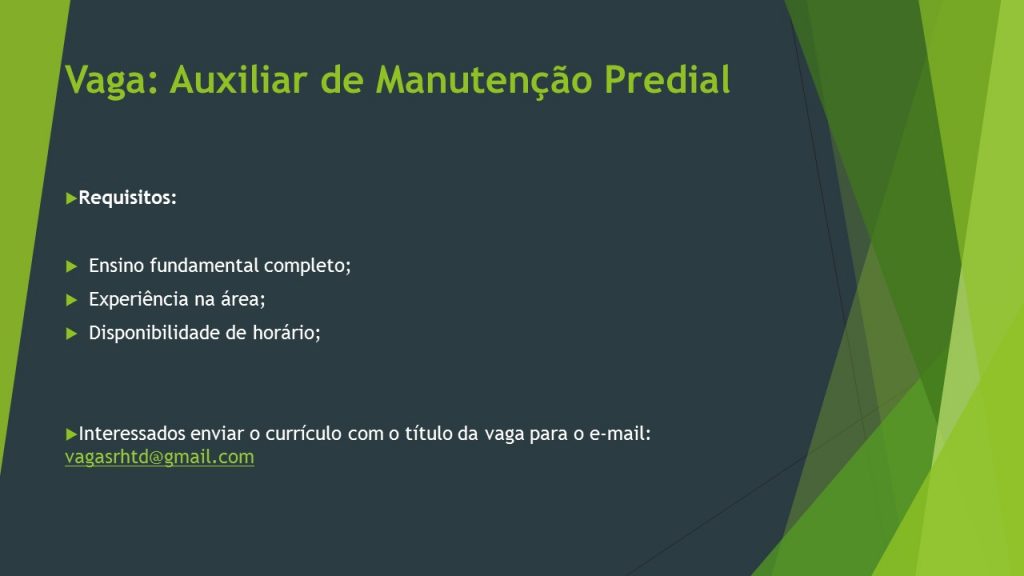 Vaga: Auxiliar de Manutenção Predial

Requisitos:

Ensino fundamental completo;

Experiência na área;

Disponibilidade de horário;

Interessados enviar o currículo com o título da vaga para o e-mail: vagasrhtd@gmail.com